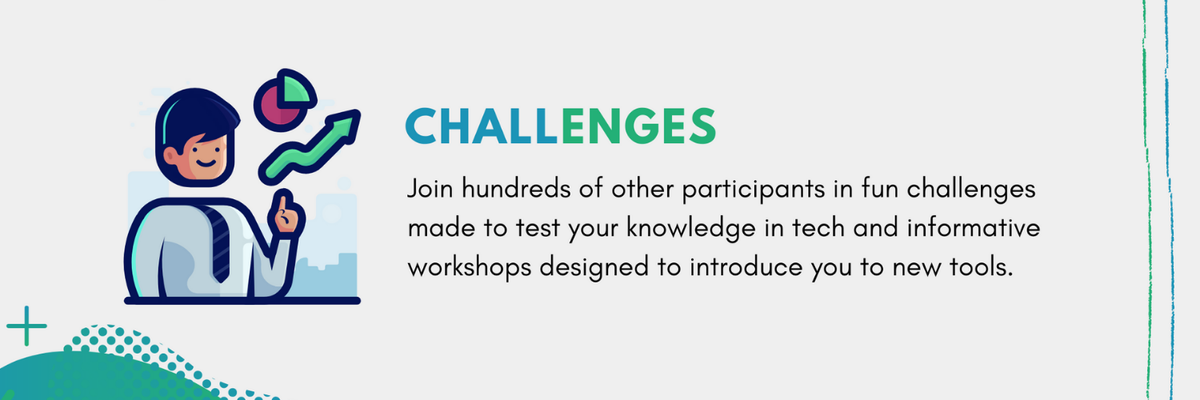 CHALLENGES

Join hundreds of other participants in fun challenges made to test your knowledge in tech and informative workshops designed to introduce you to new tools.